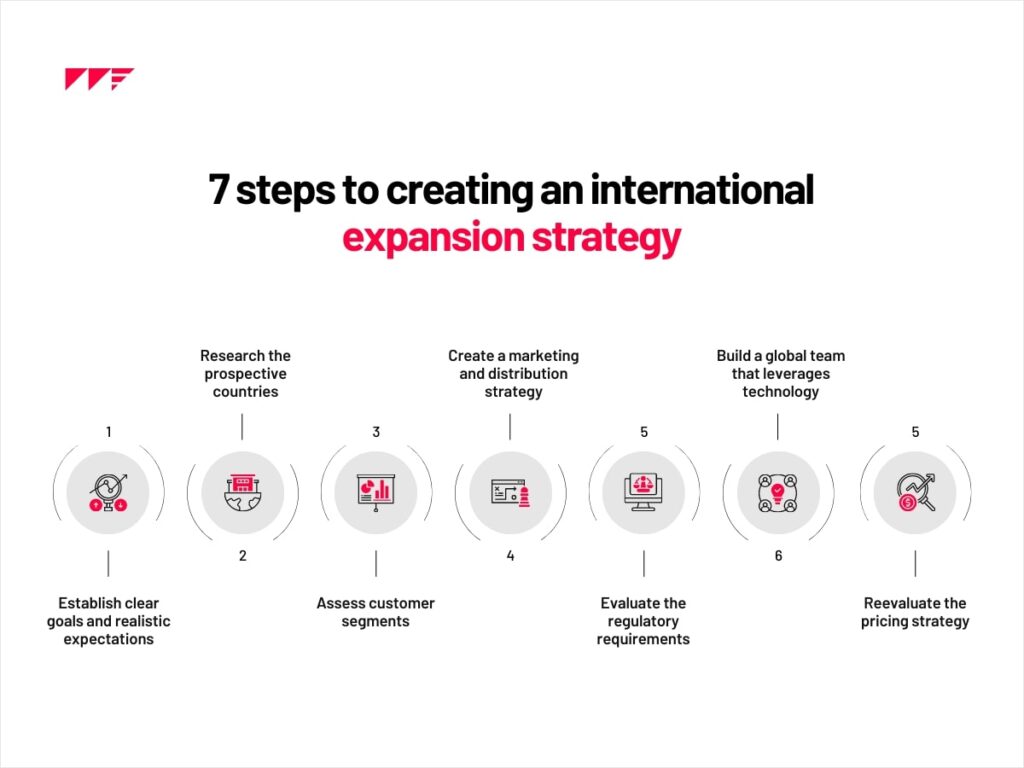 7 steps to creating an international expansion strategy

1

Establish clear goals and realistic expectations

Research the prospective countries

2

3

Assess customer segments

Create a marketing and distribution strategy

4

5

Evaluate the regulatory requirements

Build a global team that leverages technology

6

5

Reevaluate the pricing strategy